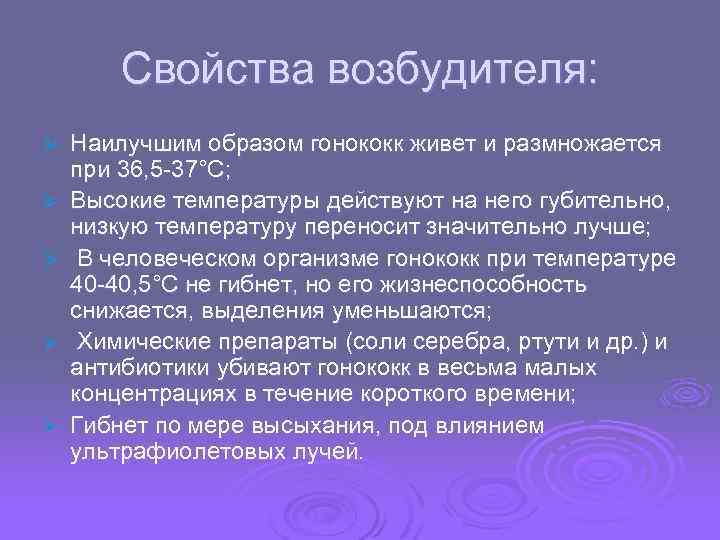 Свойства возбудителя:

Наилучшим образом гонококк живет и размножается при 36,5-37°С;

Высокие температуры действуют на него губительно, низкую температуру переносит значительно лучше;

В человеческом организме гонококк при температуре 40-40,5°С не гибнет, но его жизнеспособность снижается, выделения уменьшаются;

Химические препараты (соли серебра, ртути и др.) и антибиотики убивают гонококк в весьма малых концентрациях в течение короткого времени;

Гибнет по мере высыхания, под влиянием ультрафиолетовых лучей.